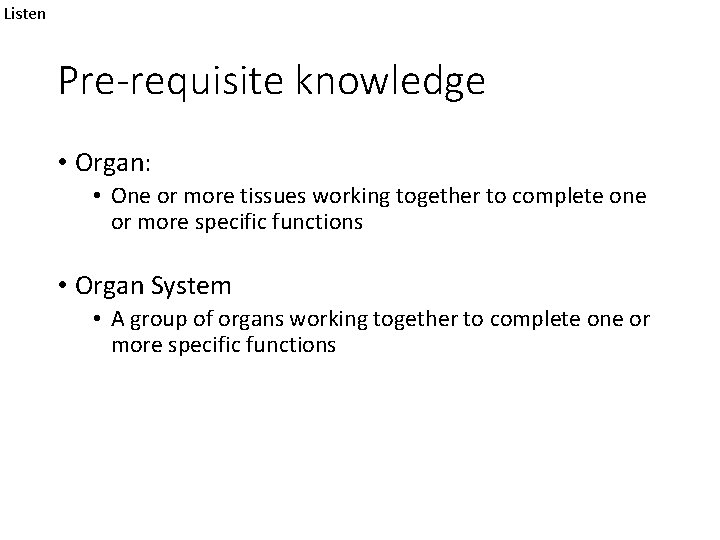 Listen

Pre-requisite knowledge

• Organ:
  • One or more tissues working together to complete one or more specific functions

• Organ System
  • A group of organs working together to complete one or more specific functions